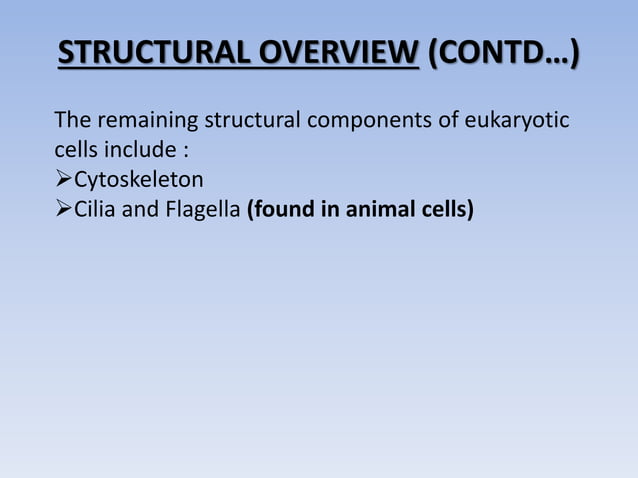 STRUCTURAL OVERVIEW (CONTD…)

The remaining structural components of eukaryotic cells include :
➢Cytoskeleton
➢Cilia and Flagella (found in animal cells)